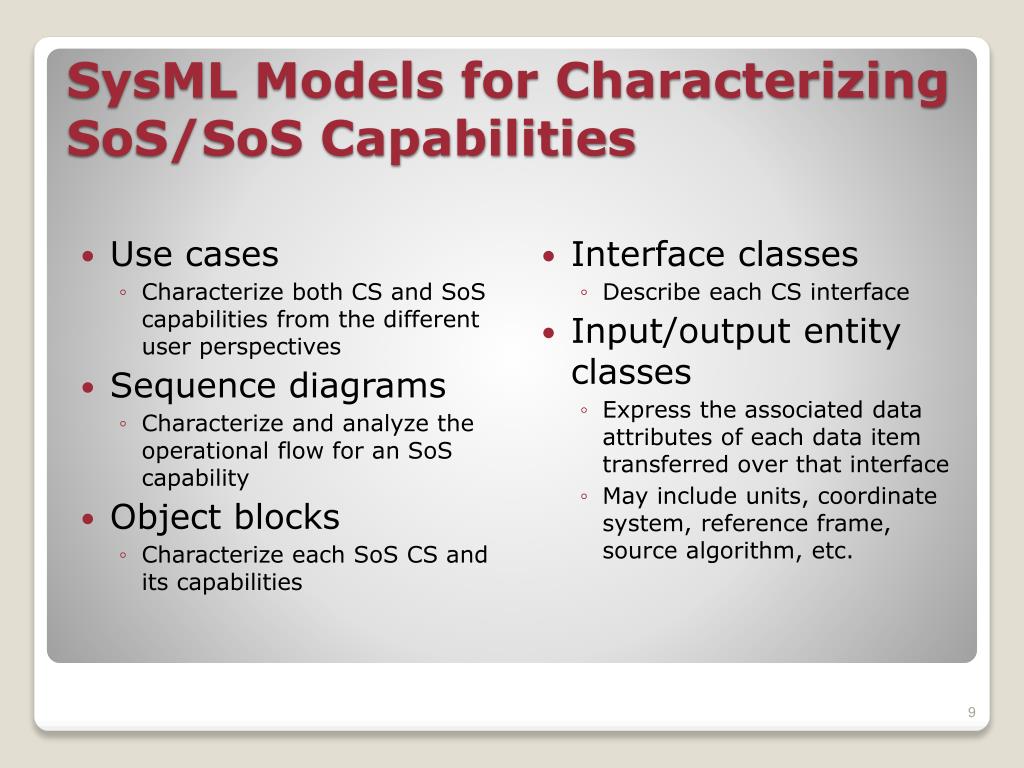 SysML Models for Characterizing SoS/SoS Capabilities

• Use cases
◦ Characterize both CS and SoS capabilities from the different user perspectives
• Sequence diagrams
◦ Characterize and analyze the operational flow for an SoS capability
• Object blocks
◦ Characterize each SoS CS and its capabilities

• Interface classes
◦ Describe each CS interface
• Input/output entity classes
◦ Express the associated data attributes of each data item transferred over that interface
◦ May include units, coordinate system, reference frame, source algorithm, etc.

9